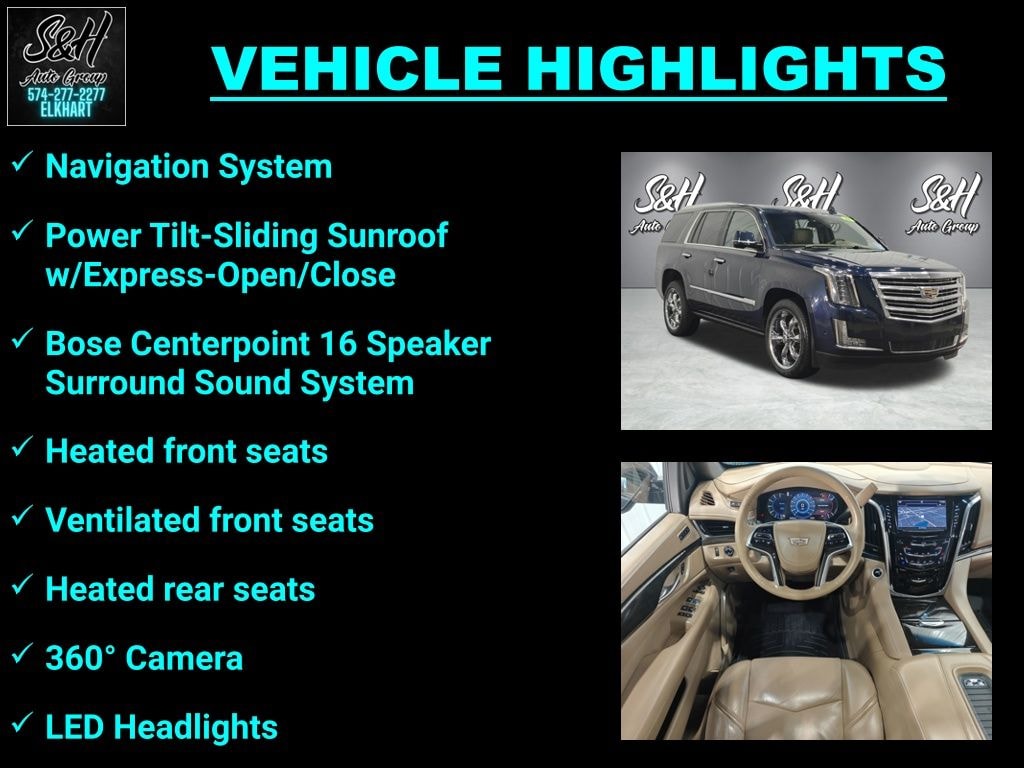 S&H
Auto Group
574-277-2277
ELKHART

VEHICLE HIGHLIGHTS

✓ Navigation System

✓ Power Tilt-Sliding Sunroof w/Express-Open/Close

✓ Bose Centerpoint 16 Speaker Surround Sound System

✓ Heated front seats

✓ Ventilated front seats

✓ Heated rear seats

✓ 360° Camera

✓ LED Headlights

S&H Auto Group S&H S&H Auto Group